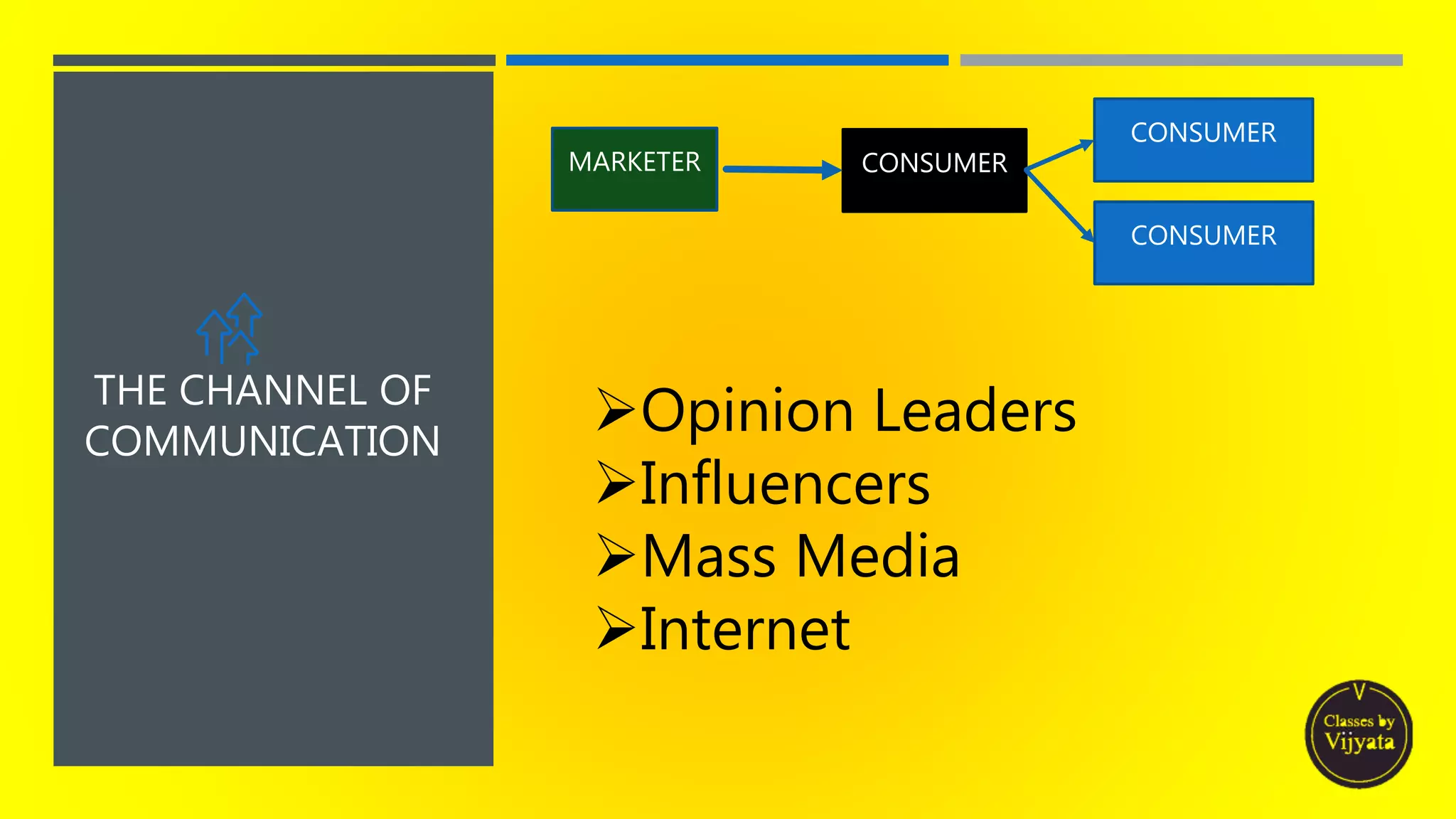 THE CHANNEL OF COMMUNICATION

MARKETER

CONSUMER

CONSUMER

CONSUMER

➢Opinion Leaders
➢Influencers
➢Mass Media
➢Internet

V
Classes by
Vijyata